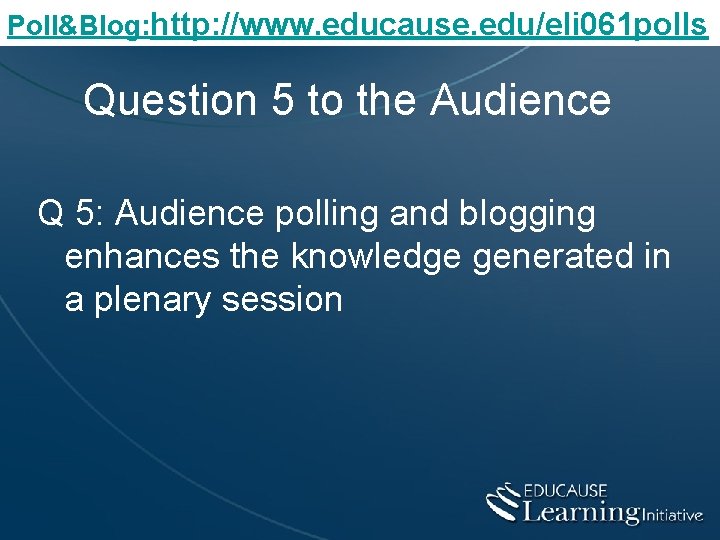 Poll&Blog:http://www.educause.edu/eli061polls

Question 5 to the Audience

Q 5: Audience polling and blogging enhances the knowledge generated in a plenary session

EDUCAUSE Learning Initiative